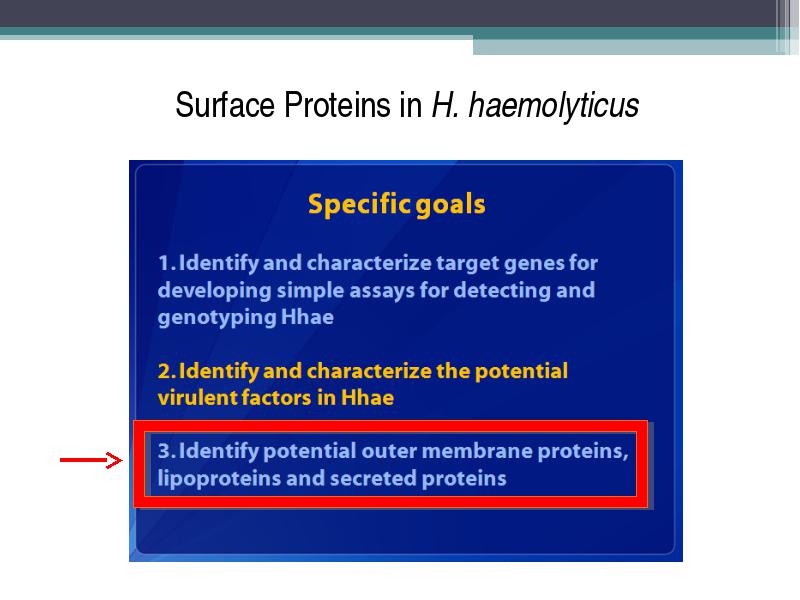 Surface Proteins in H. haemolyticus

Specific goals

1. Identify and characterize target genes for developing simple assays for detecting and genotyping Hhae

2. Identify and characterize the potential virulent factors in Hhae

3. Identify potential outer membrane proteins, lipoproteins and secreted proteins